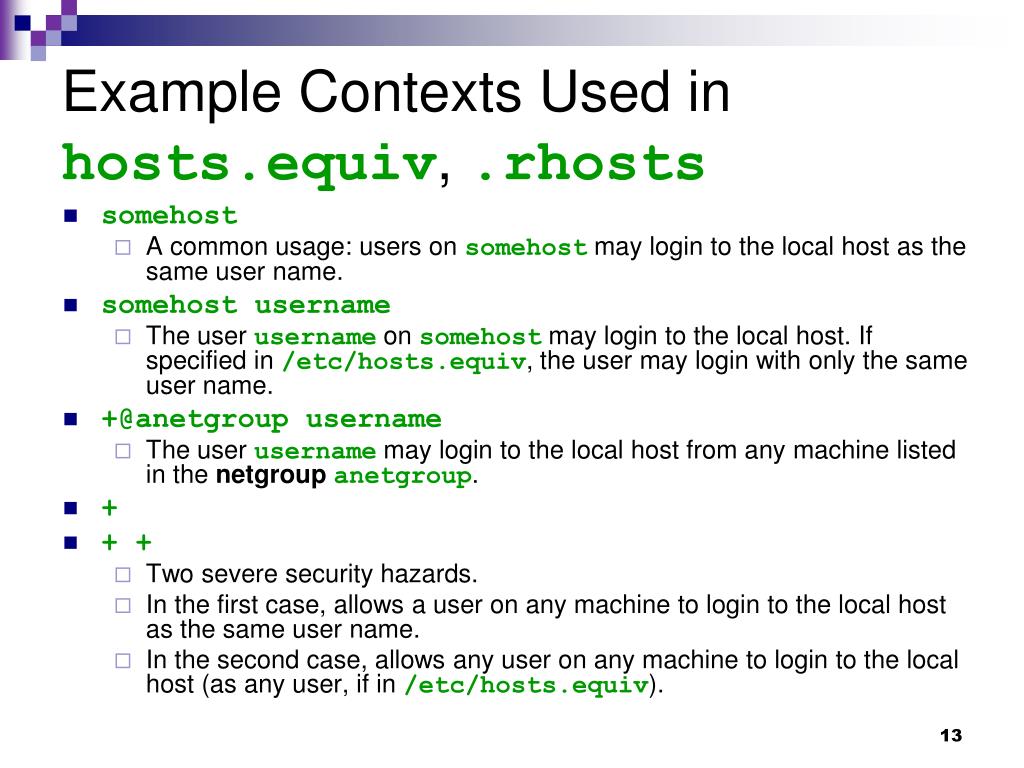 Example Contexts Used in hosts.equiv, .rhosts

somehost
A common usage: users on somehost may login to the local host as the same user name.

somehost username
The user username on somehost may login to the local host. If specified in /etc/hosts.equiv, the user may login with only the same user name.

+@anetgroup username
The user username may login to the local host from any machine listed in the netgroup anetgroup.

+

+ +
Two severe security hazards.
In the first case, allows a user on any machine to login to the local host as the same user name.
In the second case, allows any user on any machine to login to the local host (as any user, if in /etc/hosts.equiv).

13